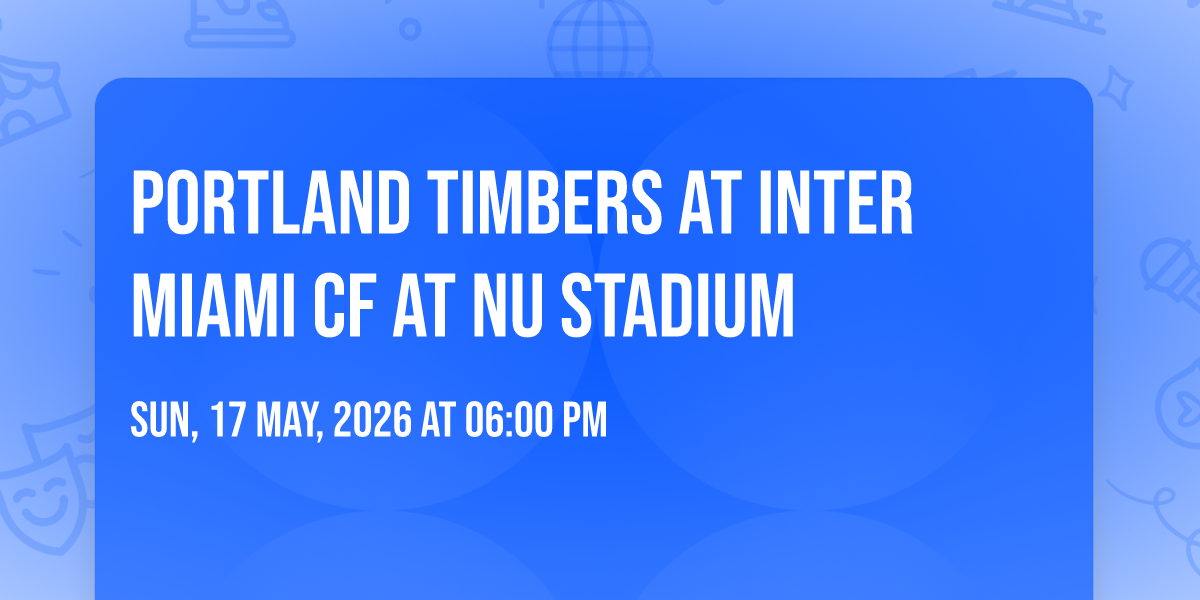 PORTLAND TIMBERS AT INTER MIAMI CF AT NU STADIUM

SUN, 17 MAY, 2026 AT 06:00 PM